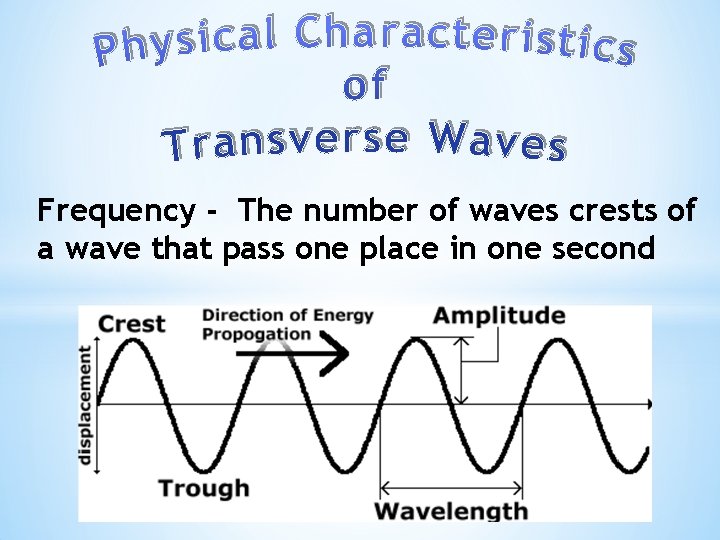 Physical Characteristics of Transverse Waves

Frequency - The number of waves crests of a wave that pass one place in one second

Crest

Direction of Energy Propogation

Amplitude

displacement

Trough

Wavelength